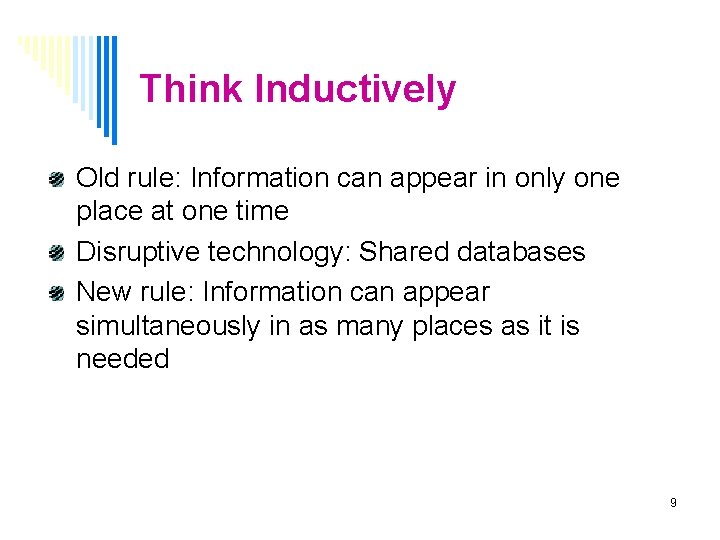 Think Inductively

Old rule: Information can appear in only one place at one time

Disruptive technology: Shared databases

New rule: Information can appear simultaneously in as many places as it is needed

9